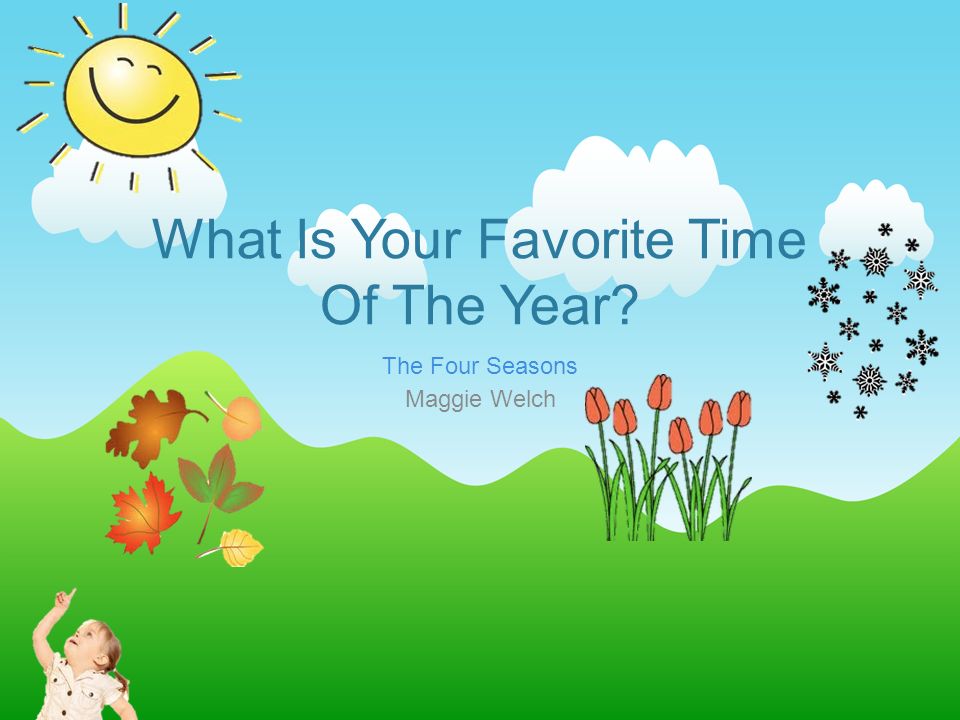 What Is Your Favorite Time Of The Year?

The Four Seasons
Maggie Welch